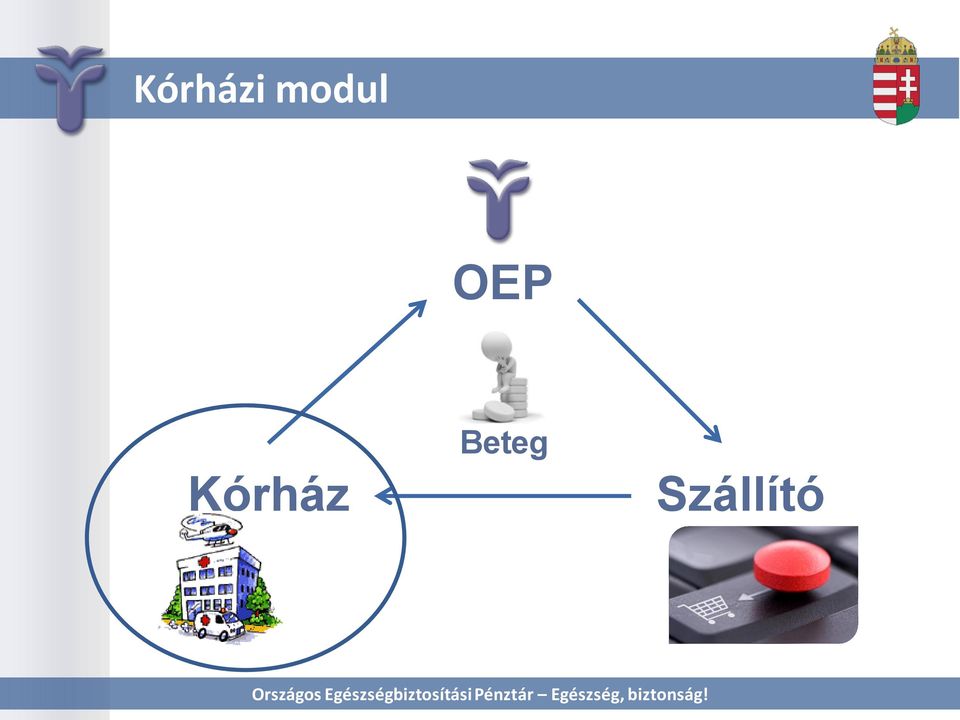 Kórházi modul

OEP

Beteg

Kórház

Szállító

Országos Egészségbiztosítási Pénztár – Egészség, biztonság!